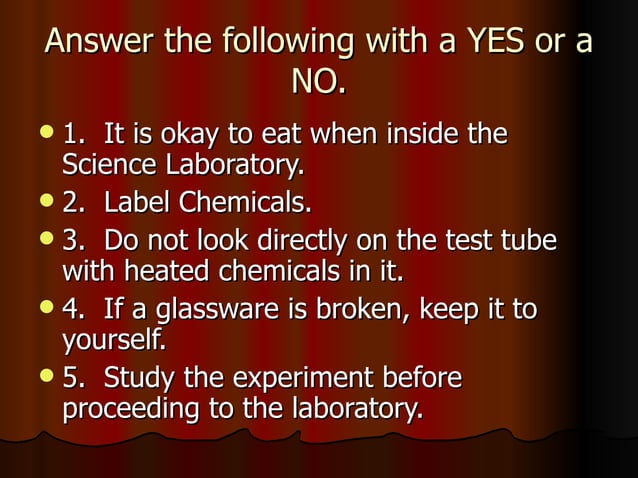 Answer the following with a YES or a NO.

- 1. It is okay to eat when inside the Science Laboratory.
- 2. Label Chemicals.
- 3. Do not look directly on the test tube with heated chemicals in it.
- 4. If a glassware is broken, keep it to yourself.
- 5. Study the experiment before proceeding to the laboratory.